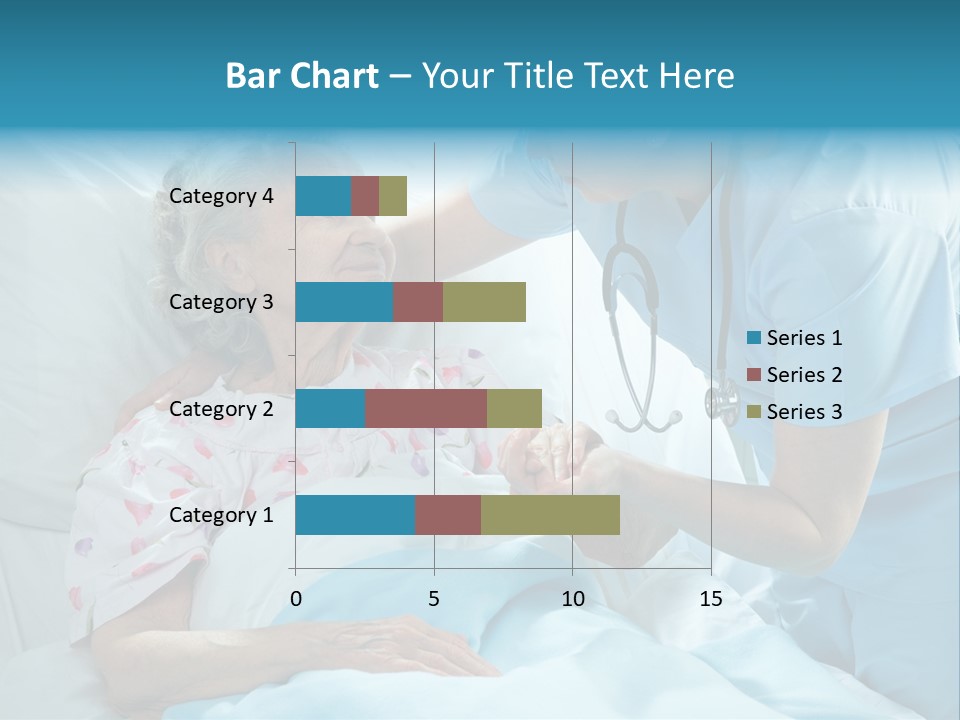 Bar Chart – Your Title Text Here

Category 4
Category 3
Category 2
Category 1

0 5 10 15

Series 1
Series 2
Series 3